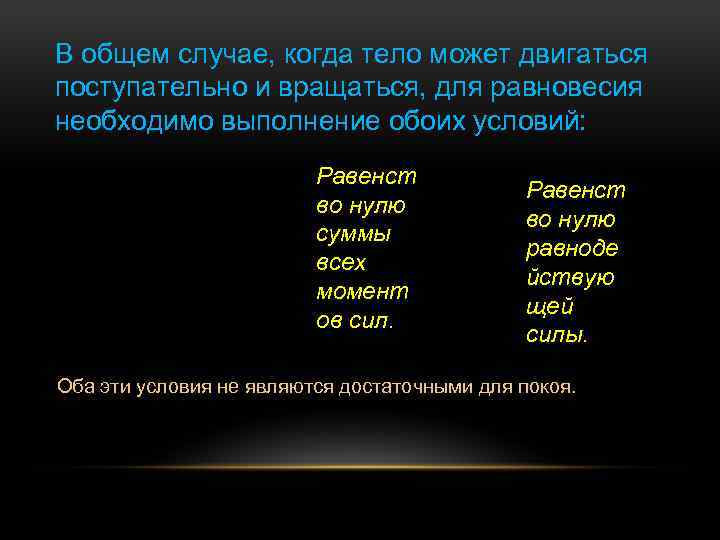 В общем случае, когда тело может двигаться поступательно и вращаться, для равновесия необходимо выполнение обоих условий:

Равенство нулю суммы всех моментов сил.

Равенство нулю равнодействующей силы.

Оба эти условия не являются достаточными для покоя.